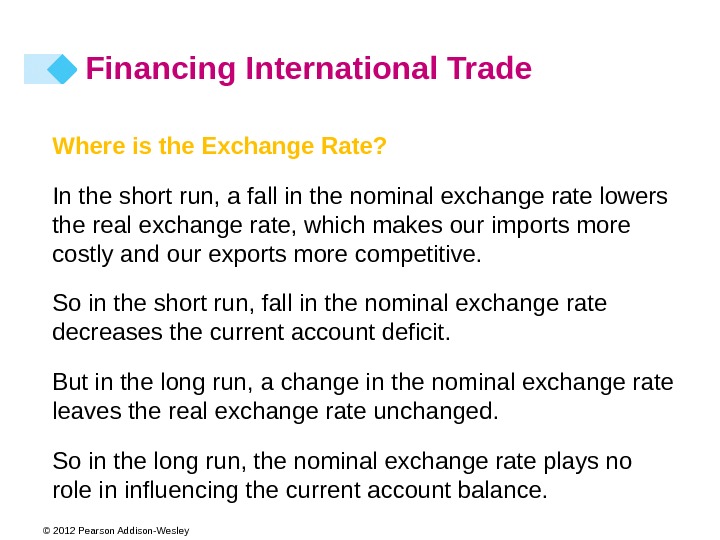 Financing International Trade

Where is the Exchange Rate?

In the short run, a fall in the nominal exchange rate lowers the real exchange rate, which makes our imports more costly and our exports more competitive.

So in the short run, fall in the nominal exchange rate decreases the current account deficit.

But in the long run, a change in the nominal exchange rate leaves the real exchange rate unchanged.

So in the long run, the nominal exchange rate plays no role in influencing the current account balance.

© 2012 Pearson Addison-Wesley